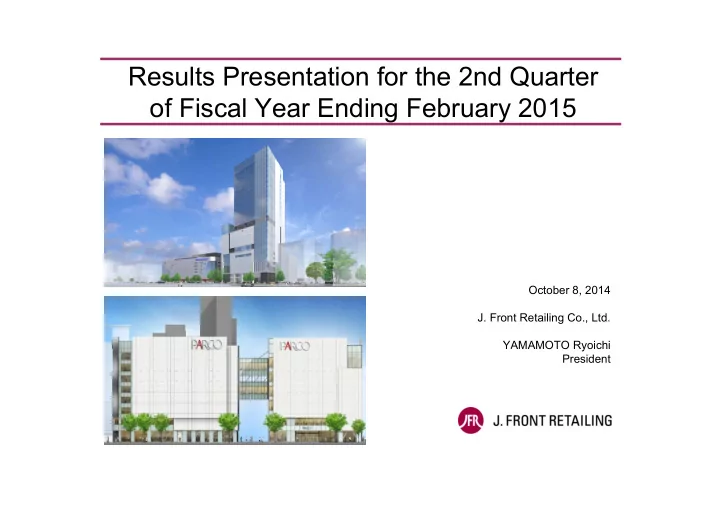 Results Presentation for the 2nd Quarter of Fiscal Year Ending February 2015

PARCO

PARCO

October 8, 2014

J. Front Retailing Co., Ltd.

YAMAMOTO Ryoichi
President

JFR J. FRONT RETAILING